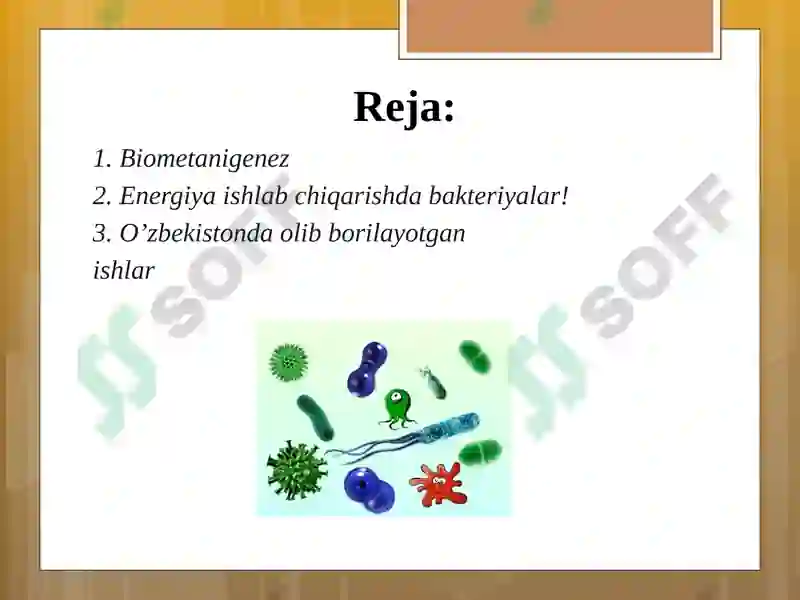 Reja:

1. Biometanigenez
2. Energiya ishlab chiqarishda bakteriyalar!
3. O’zbekistonda olib borilayotgan ishlar

SOFF SOFF